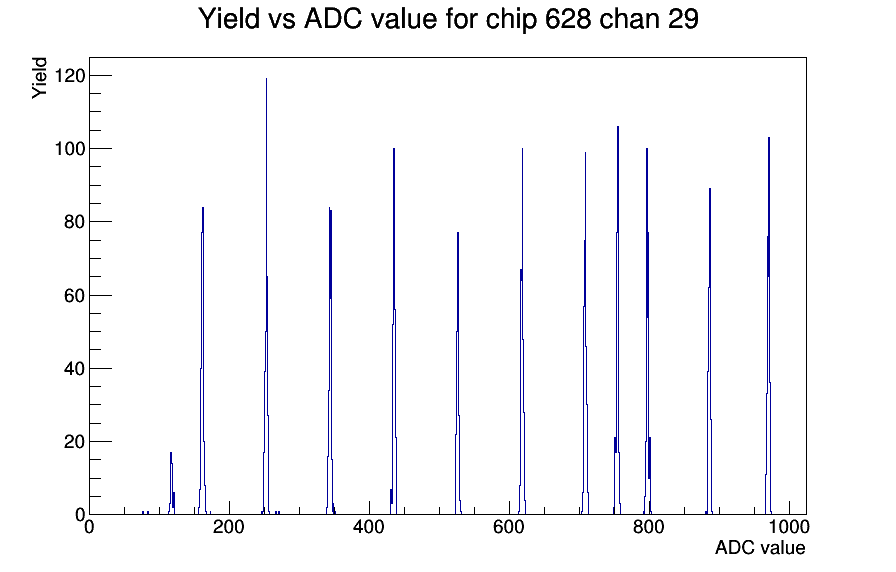 Yield vs ADC value for chip 628 chan 29

Yield

120
100
80
60
40
20
0

0
200
400
600
800
1000

ADC value